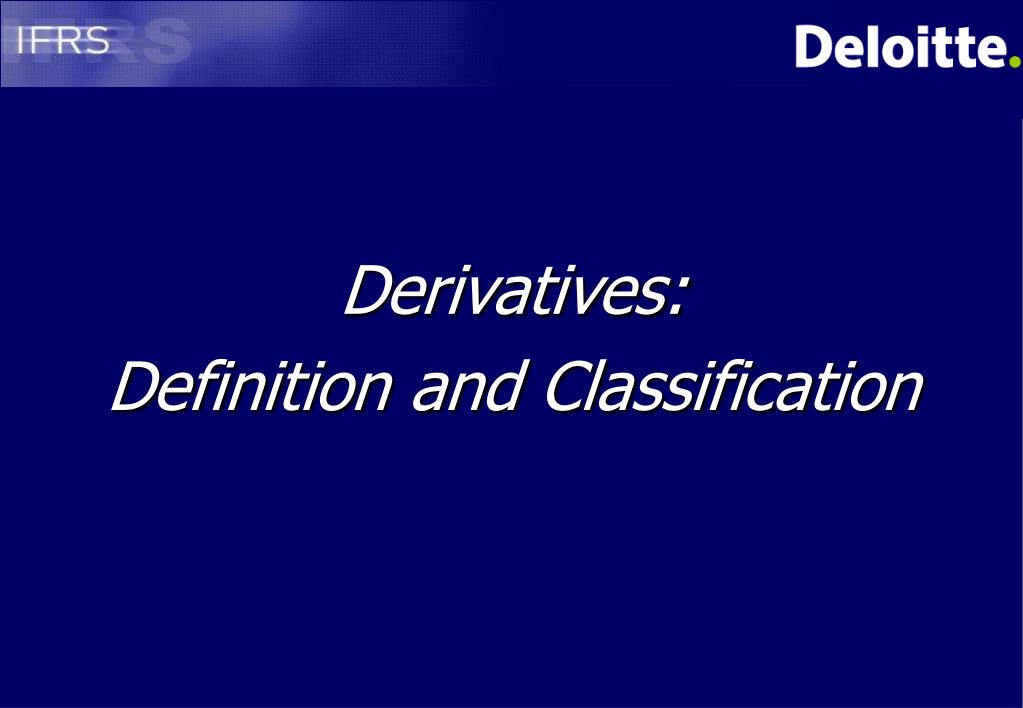 IFRS

Deloitte.

Derivatives:
Definition and Classification